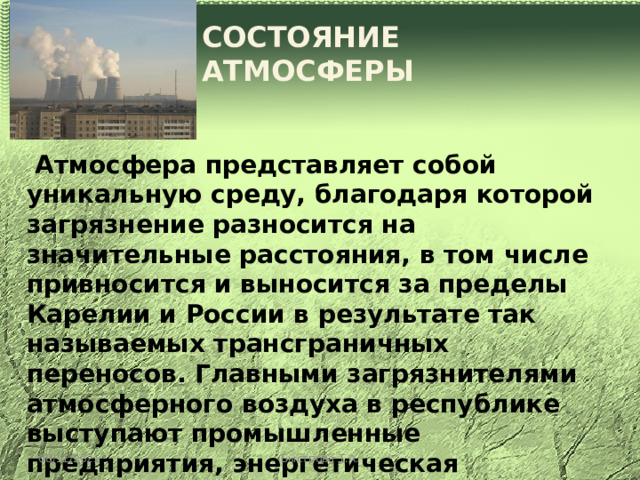 СОСТОЯНИЕ АТМОСФЕРЫ

Атмосфера представляет собой уникальную среду, благодаря которой загрязнение разносится на значительные расстояния, в том числе привносится и выносится за пределы Карелии и России в результате так называемых трансграничных переносов. Главными загрязнителями атмосферного воздуха в республике выступают промышленные предприятия, энергетическая